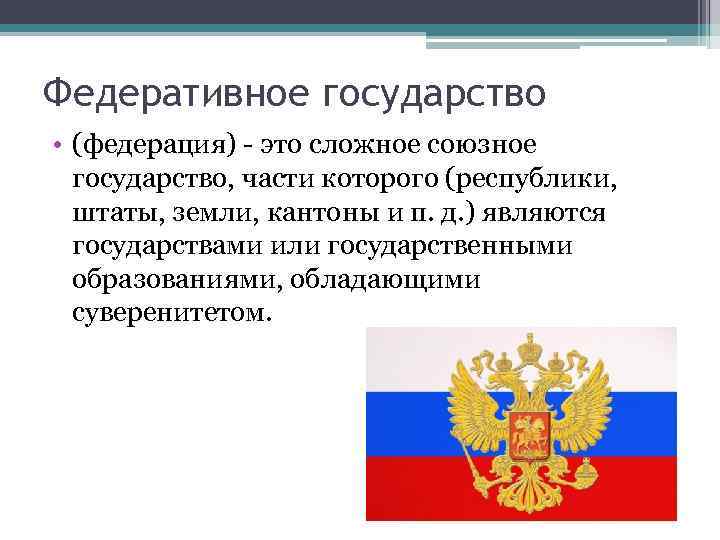 Федеративное государство

• (федерация) - это сложное союзное государство, части которого (республики, штаты, земли, кантоны и п. д.) являются государствами или государственными образованиями, обладающими суверенитетом.